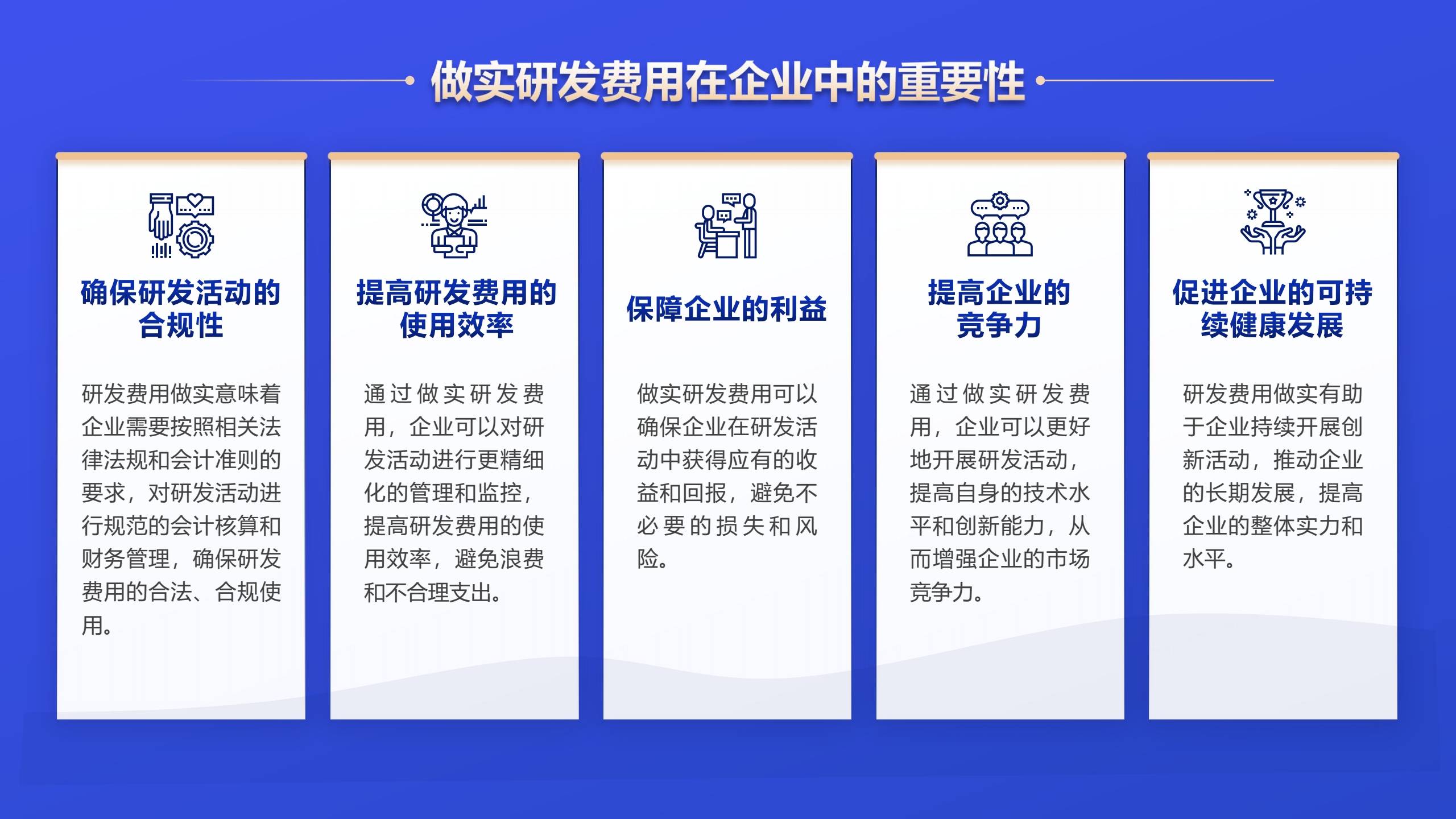 做实研发费用在企业中的重要性

确保研发活动的合规性

研发费用做实意味着企业需要按照相关法律法规和会计准则的要求，对研发活动进行规范的会计核算和财务管理，确保研发费用的合法、合规使用。

提高研发费用的使用效率

通过做实研发费用，企业可以对研发活动进行更精细化的管理和监控，提高研发费用的使用效率，避免浪费和不合理支出。

保障企业的利益

做实研发费用可以确保企业在研发活动中获得应有的收益和回报，避免不必要的损失和风险。

提高企业的竞争力

通过做实研发费用，企业可以更好地开展研发活动，提高自身的技术水平和创新能力，从而增强企业的市场竞争力。

促进企业的可持续健康发展

研发费用做实有助于企业持续开展创新活动，推动企业的长期发展，提高企业的整体实力和水平。